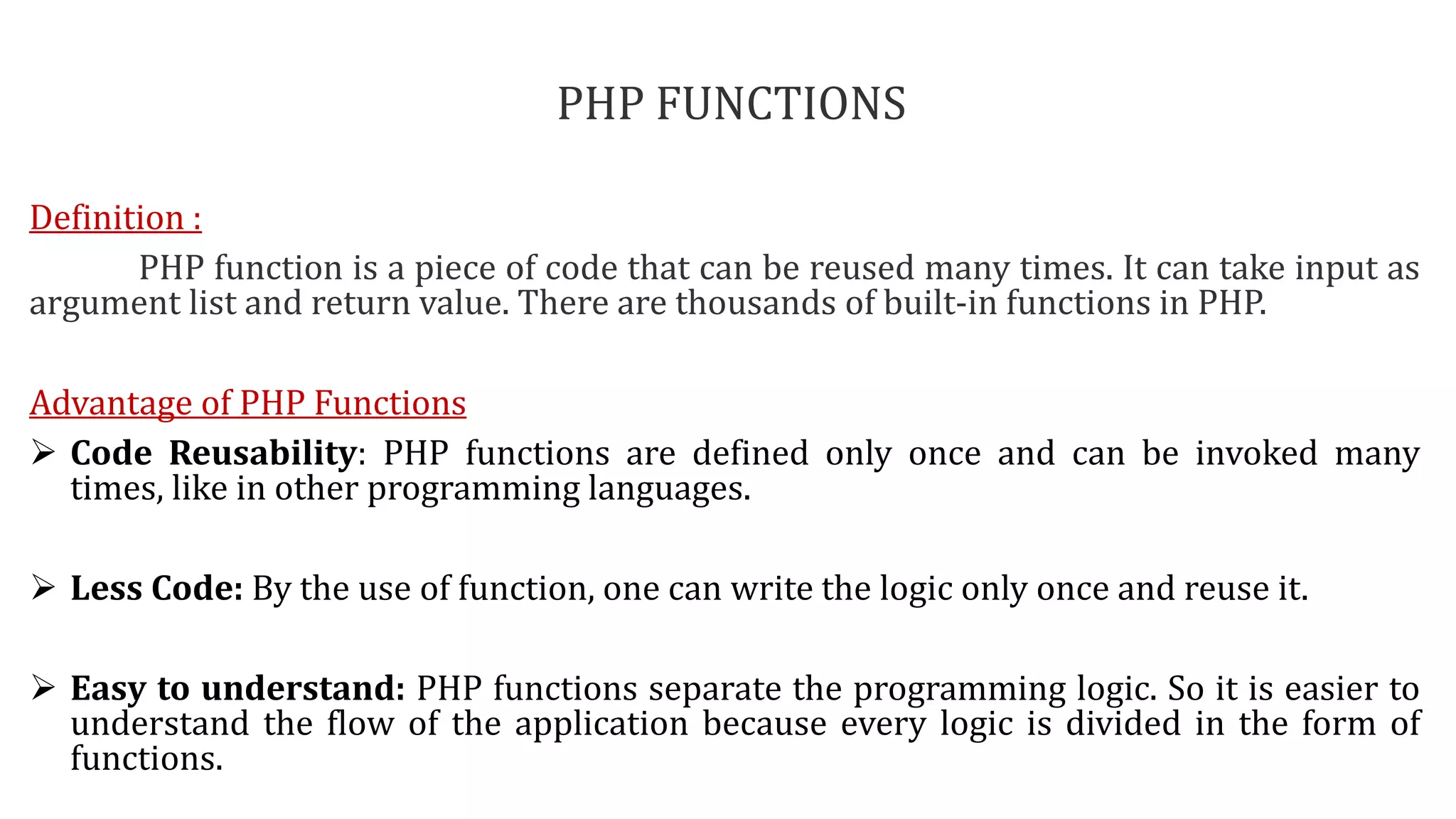 PHP FUNCTIONS

Definition :

PHP function is a piece of code that can be reused many times. It can take input as argument list and return value. There are thousands of built-in functions in PHP.

Advantage of PHP Functions

➢ Code Reusability: PHP functions are defined only once and can be invoked many times, like in other programming languages.

➢ Less Code: By the use of function, one can write the logic only once and reuse it.

➢ Easy to understand: PHP functions separate the programming logic. So it is easier to understand the flow of the application because every logic is divided in the form of functions.